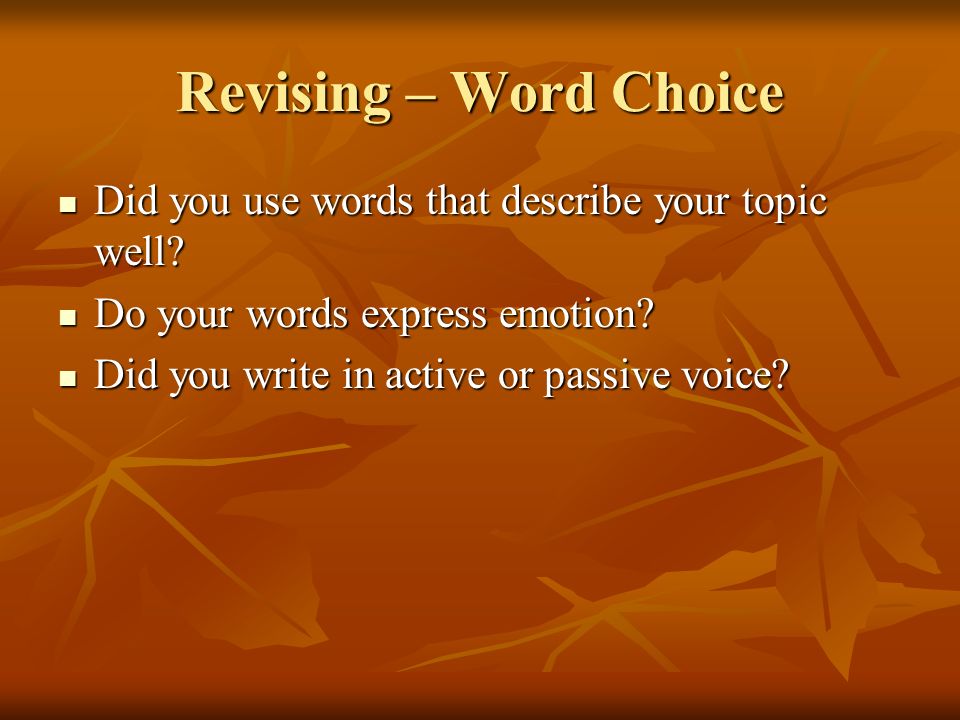 Revising – Word Choice

- Did you use words that describe your topic well?
- Do your words express emotion?
- Did you write in active or passive voice?